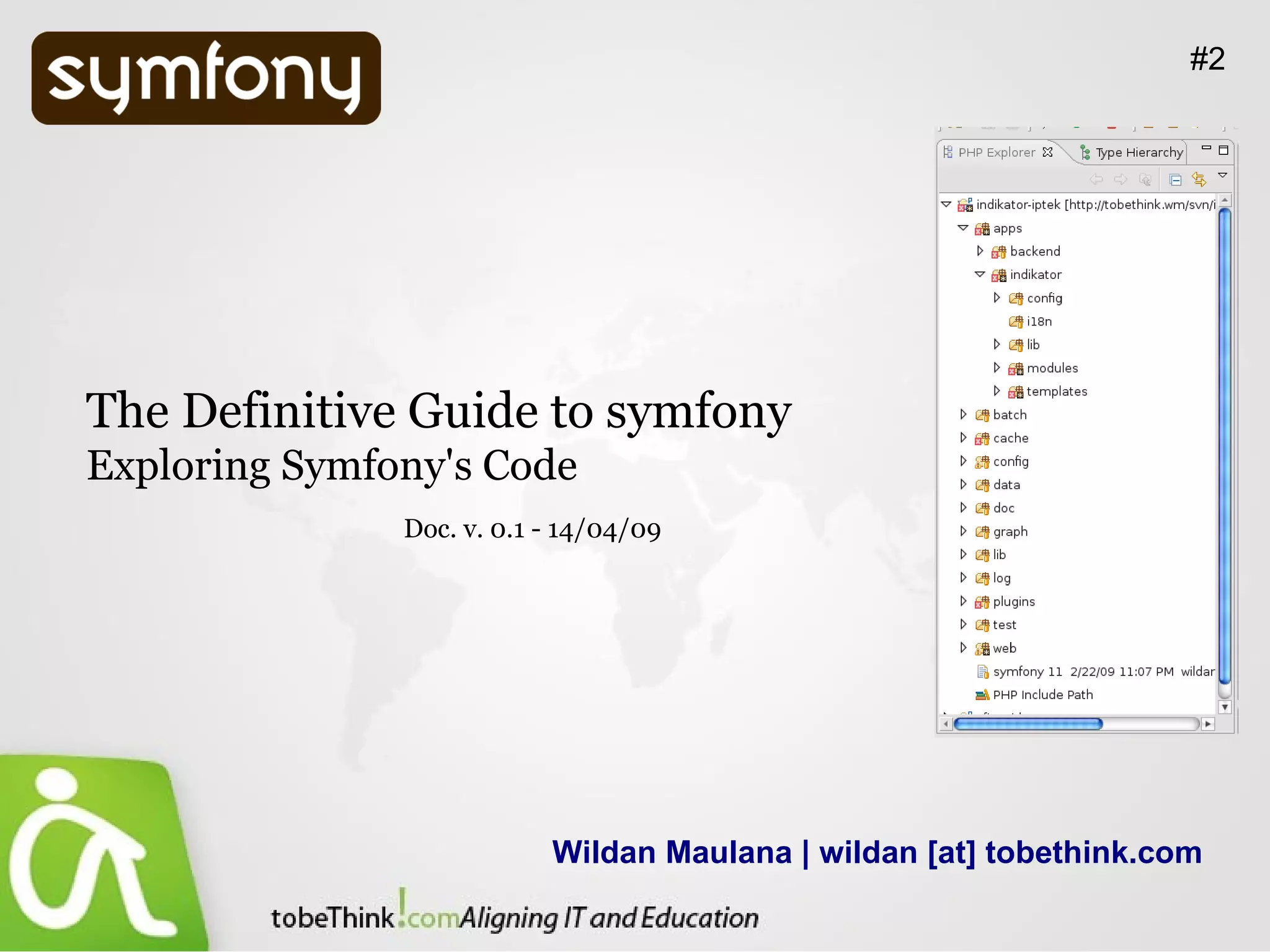 symfony

#2

PHP Explorer
Type Hierarchy

indikator-iptek [http://tobethink.wm/svn/i
apps
backend
indikator
config
i18n
lib
modules
templates
batch
cache
config
data
doc
graph
lib
log
plugins
test
web
symfony 11 2/22/09 11:07 PM wildar
PHP Include Path

The Definitive Guide to symfony
Exploring Symfony's Code

Doc. v. 0.1 - 14/04/09

Wildan Maulana | wildan [at] tobethink.com

tobeThink!com Aligning IT and Education